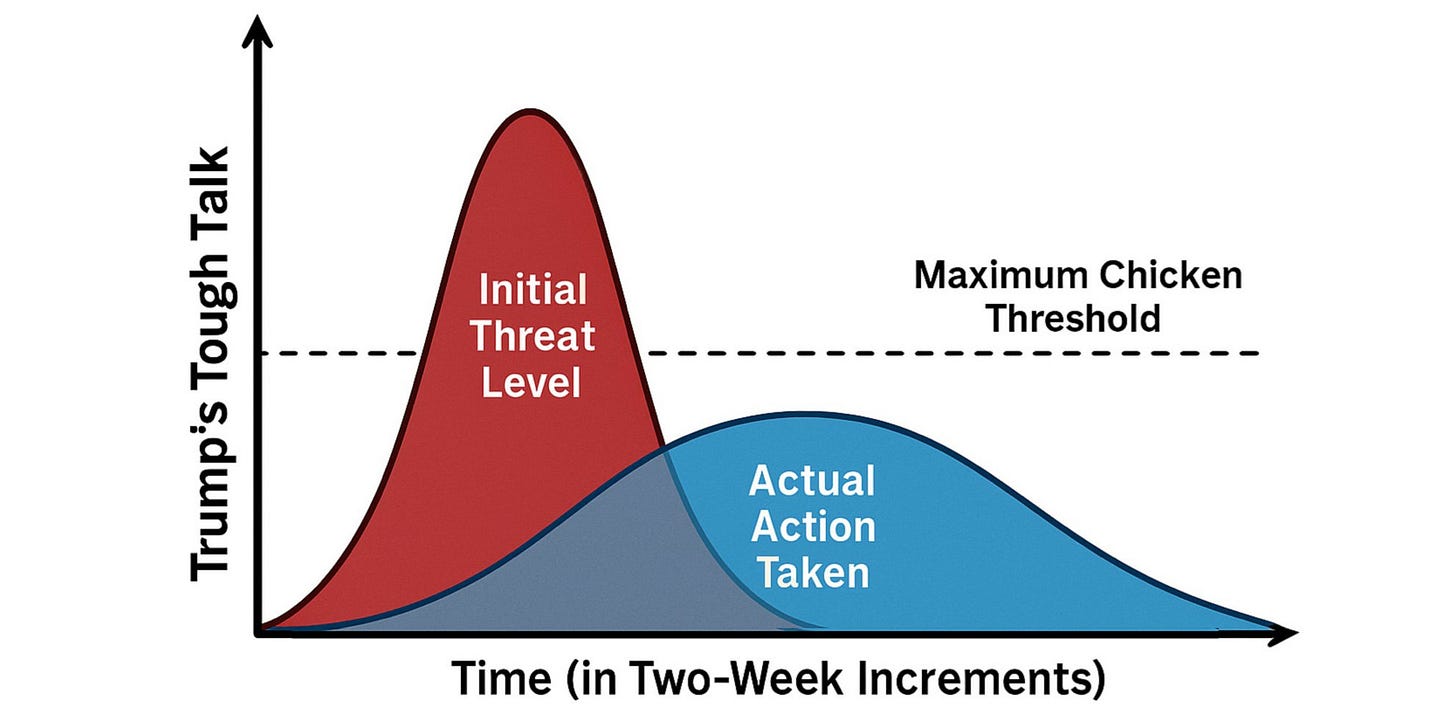 Trump's Tough Talk

Initial Threat Level

Maximum Chicken Threshold

Actual Action Taken

Time (in Two-Week Increments)